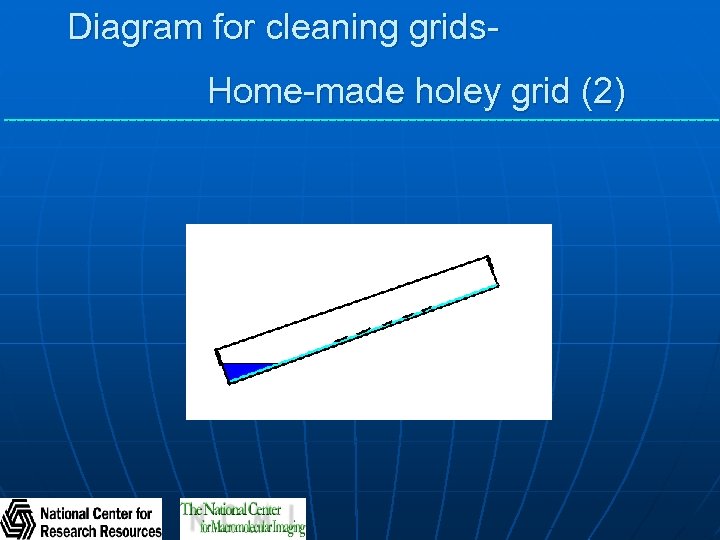 Diagram for cleaning grids-

Home-made holey grid (2)

National Center for Research Resources

The National Center for Macromolecular Imaging